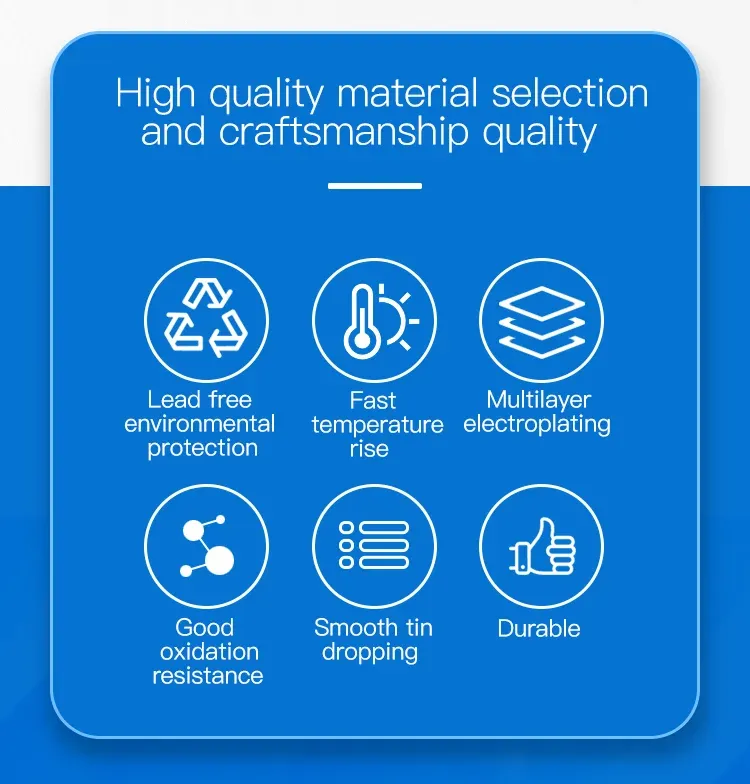 High quality material selection and craftsmanship quality

Lead free environmental protection

Fast temperature rise

Multilayer electroplating

Good oxidation resistance

Smooth tin dropping

Durable